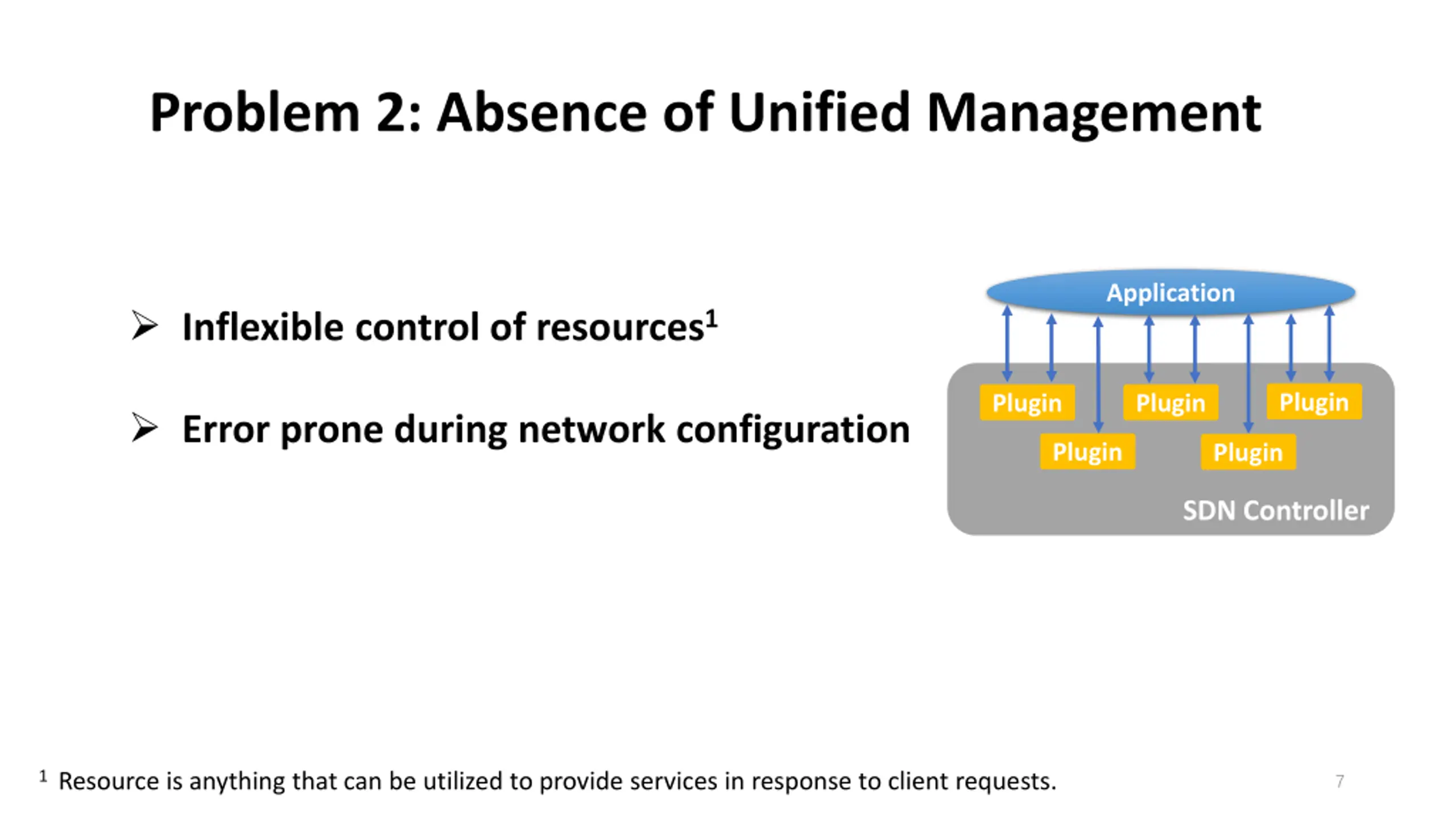 Problem 2: Absence of Unified Management

➢ Inflexible control of resources$^1$

➢ Error prone during network configuration

Application

Plugin Plugin Plugin

Plugin Plugin

SDN Controller

$^1$ Resource is anything that can be utilized to provide services in response to client requests.

7